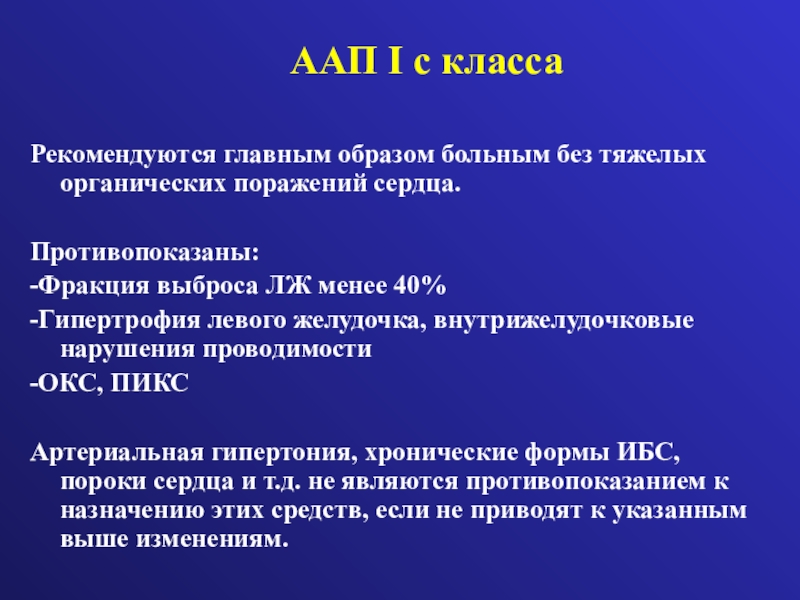 ААП I с класса

Рекомендуются главным образом больным без тяжелых органических поражений сердца.

Противопоказаны:
-Фракция выброса ЛЖ менее 40%
-Гипертрофия левого желудочка, внутрижелудочковые нарушения проводимости
-ОКС, ПИКС

Артериальная гипертония, хронические формы ИБС, пороки сердца и т.д. не являются противопоказанием к назначению этих средств, если не приводят к указанным выше изменениям.